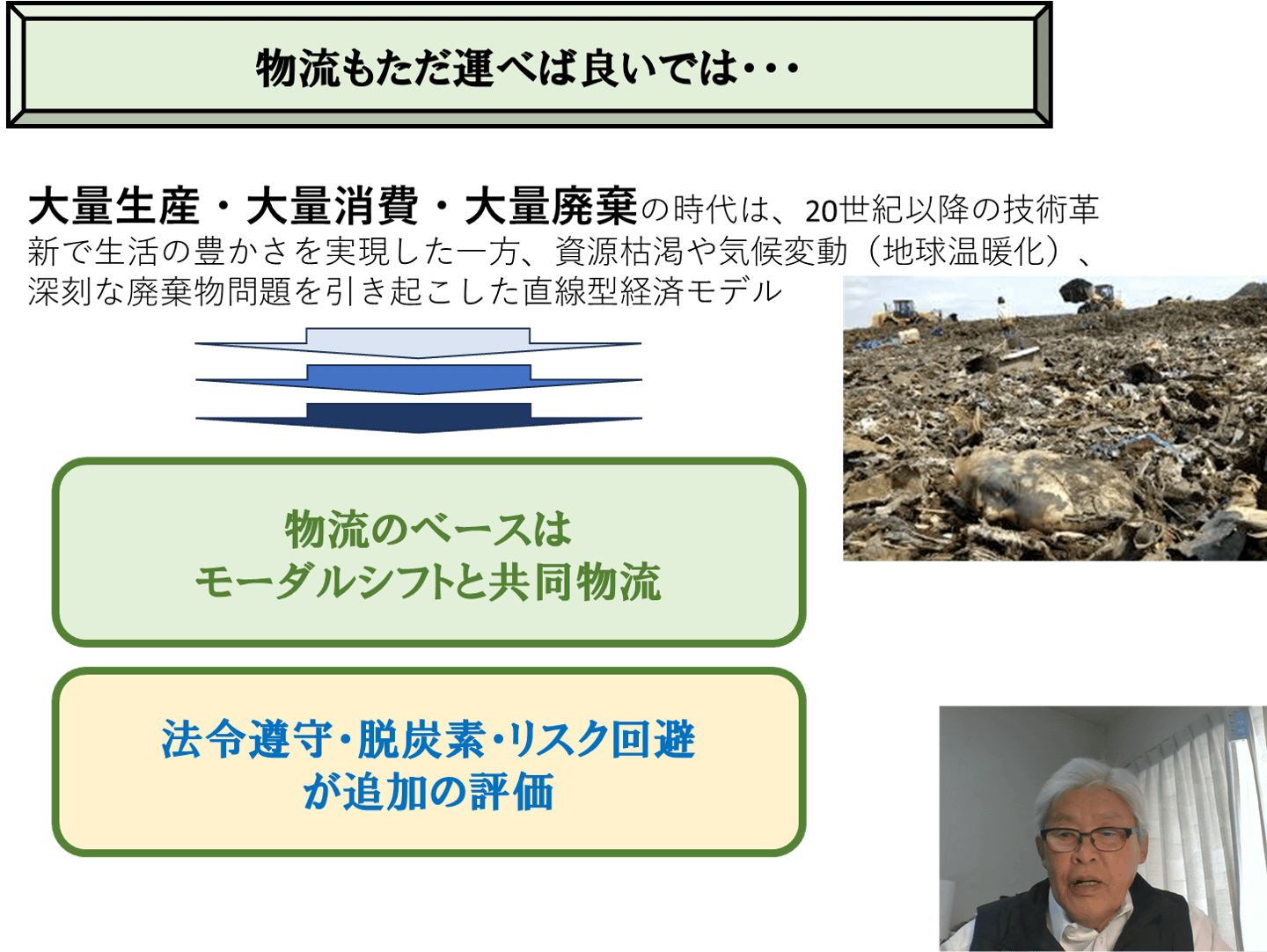 物流もただ運べば良いでは・・・

大量生産・大量消費・大量廃棄の時代は、20世紀以降の技術革新で生活の豊かさを実現した一方、資源枯渇や気候変動（地球温暖化）、深刻な廃棄物問題を引き起こした直線型経済モデル

物流のベースは
モーダルシフトと共同物流

法令遵守・脱炭素・リスク回避
が追加の評価